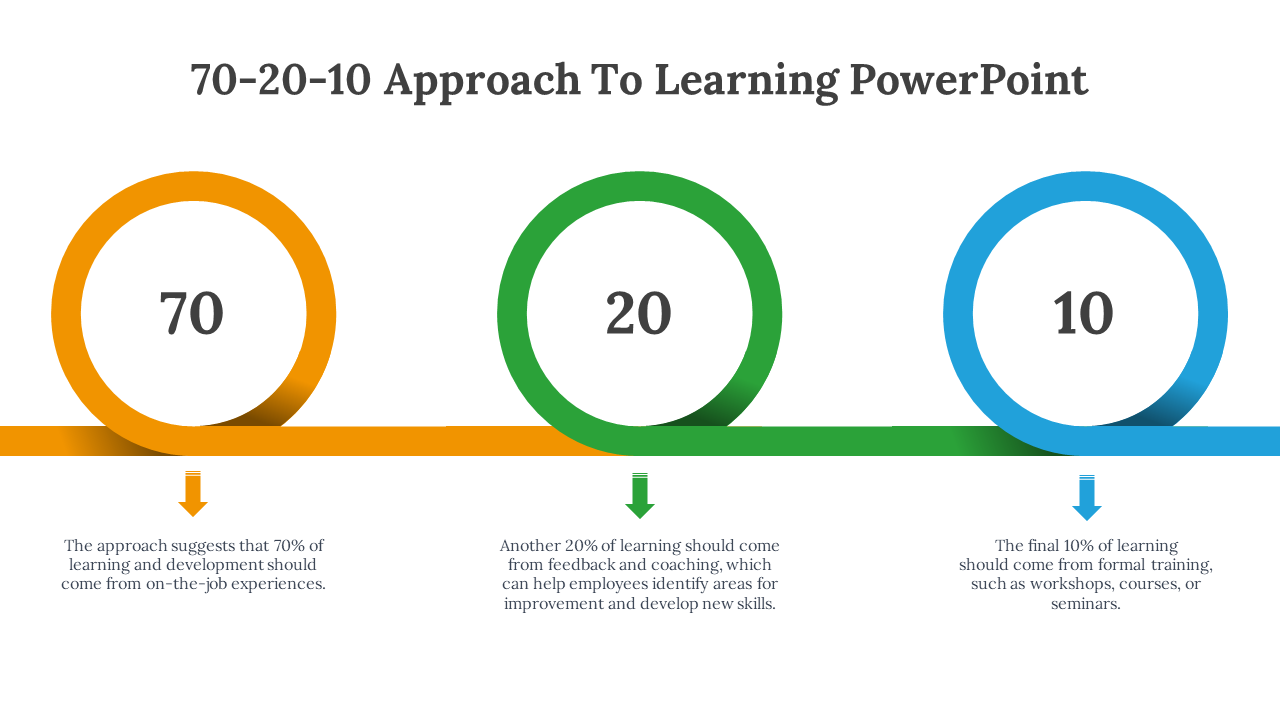 70-20-10 Approach To Learning PowerPoint

70

20

10

The approach suggests that 70% of learning and development should come from on-the-job experiences.

Another 20% of learning should come from feedback and coaching, which can help employees identify areas for improvement and develop new skills.

The final 10% of learning should come from formal training, such as workshops, courses, or seminars.